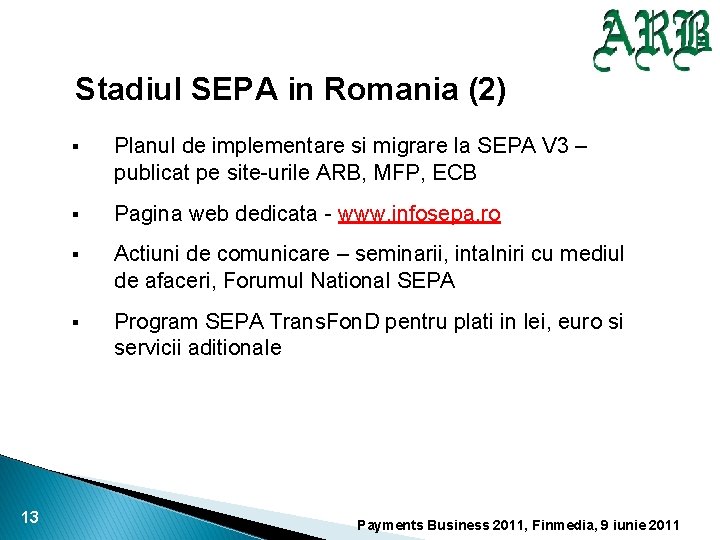 ARB

Stadiul SEPA in Romania (2)

▪ Planul de implementare si migrare la SEPA V3 – publicat pe site-urile ARB, MFP, ECB

▪ Pagina web dedicata - www.infosepa.ro

▪ Actiuni de comunicare – seminarii, intalniri cu mediul de afaceri, Forumul National SEPA

▪ Program SEPA TransFonD pentru plati in lei, euro si servicii aditionale

13

Payments Business 2011, Finmedia, 9 iunie 2011